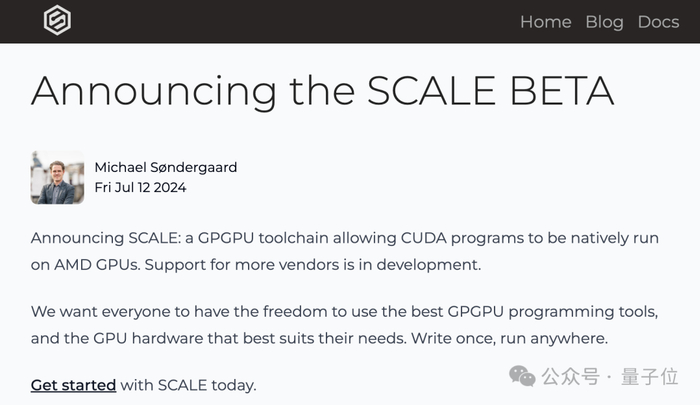 Home Blog Docs

Announcing the SCALE BETA

Michael Søndergaard
Fri Jul 12 2024

Announcing SCALE: a GPGPU toolchain allowing CUDA programs to be natively run on AMD GPUs. Support for more vendors is in development.

We want everyone to have the freedom to use the best GPGPU programming tools, and the GPU hardware that best suits their needs. Write once, run anywhere.

Get started with SCALE today.

公众号 · 量子位